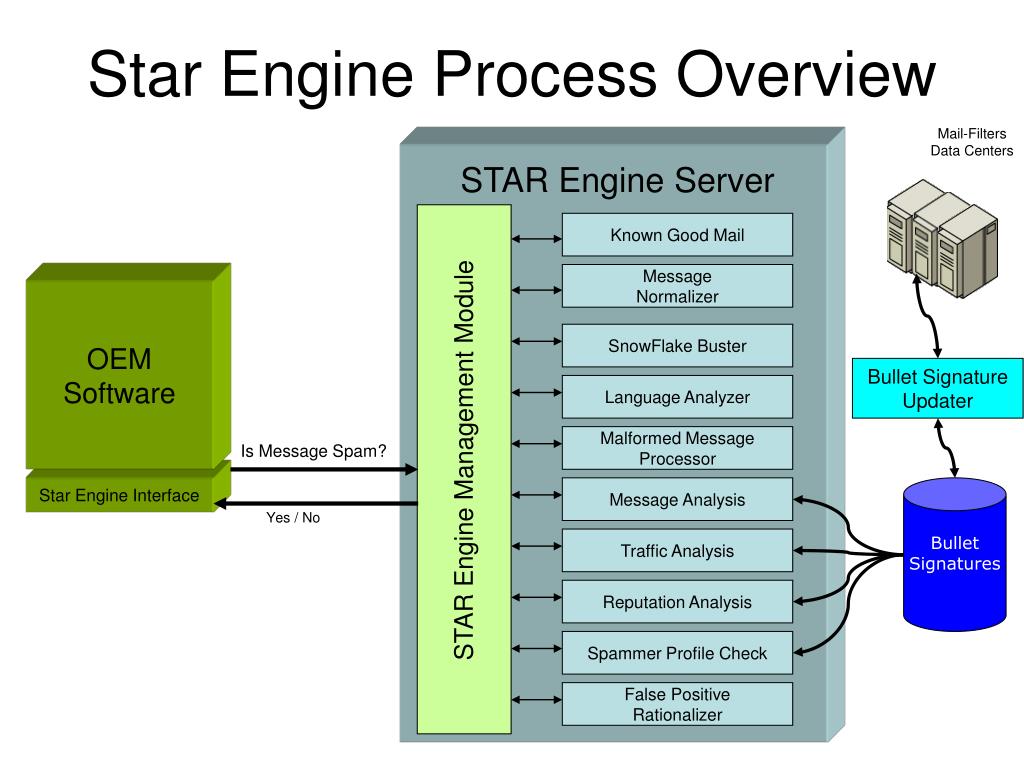 Star Engine Process Overview

OEM Software

Star Engine Interface

Is Message Spam?

Yes / No

STAR Engine Server

STAR Engine Management Module

Known Good Mail

Message Normalizer

SnowFlake Buster

Language Analyzer

Malformed Message Processor

Message Analysis

Traffic Analysis

Reputation Analysis

Spammer Profile Check

False Positive Rationalizer

Mail-Filters Data Centers

Bullet Signature Updater

Bullet Signatures